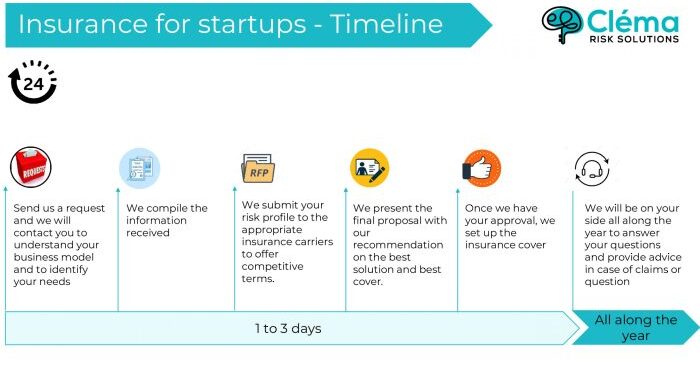 Insurance for startups - Timeline

Cléma
RISK SOLUTIONS

24

REQUEST

Send us a request and we will contact you to understand your business model and to identify your needs

We compile the information received

RFP

We submit your risk profile to the appropriate insurance carriers to offer competitive terms.

We present the final proposal with our recommendation on the best solution and best cover.

Once we have your approval, we set up the insurance cover

We will be on your side all along the year to answer your questions and provide advice in case of claims or question

1 to 3 days

All along the year